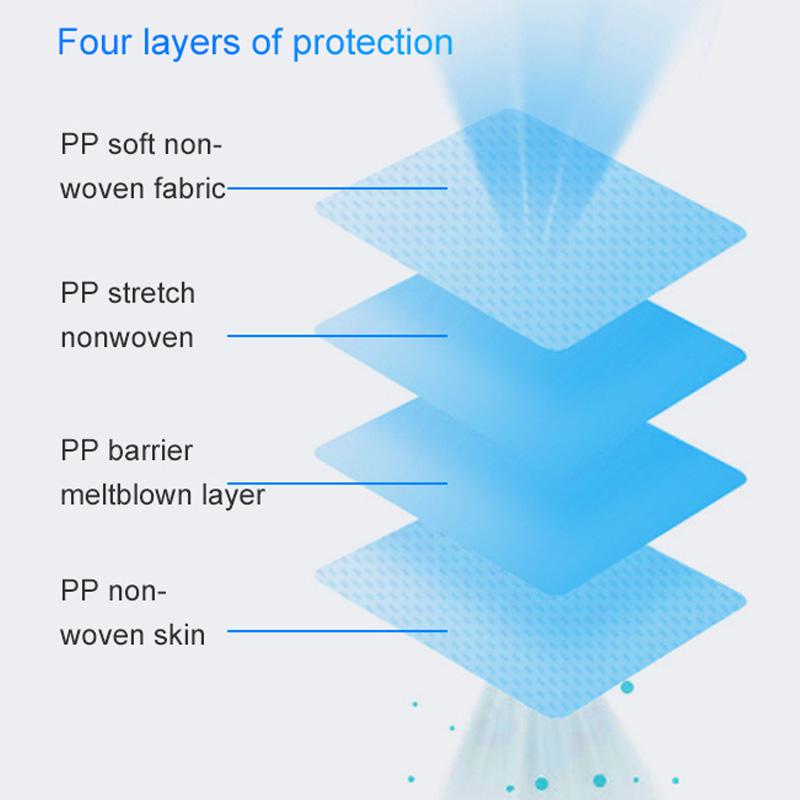 Four layers of protection

PP soft non-woven fabric

PP stretch nonwoven

PP barrier meltblown layer

PP non-woven skin